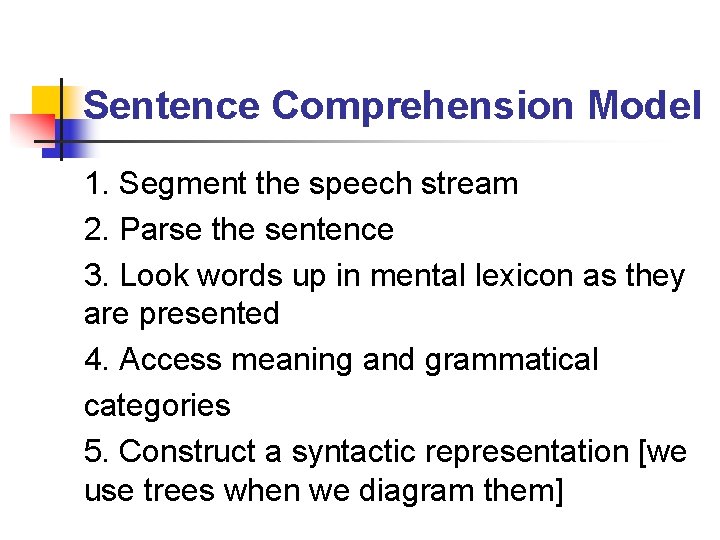 Sentence Comprehension Model

1. Segment the speech stream

2. Parse the sentence

3. Look words up in mental lexicon as they are presented

4. Access meaning and grammatical categories

5. Construct a syntactic representation [we use trees when we diagram them]